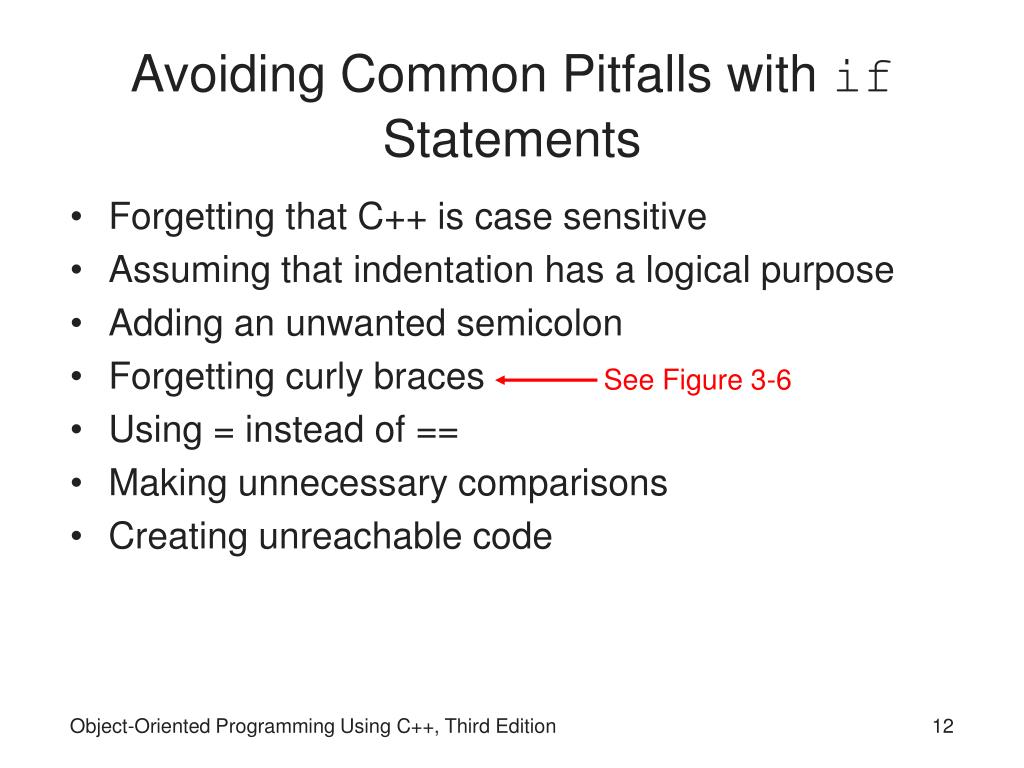 Avoiding Common Pitfalls with if Statements

• Forgetting that C++ is case sensitive
• Assuming that indentation has a logical purpose
• Adding an unwanted semicolon
• Forgetting curly braces
See Figure 3-6
• Using = instead of ==
• Making unnecessary comparisons
• Creating unreachable code

Object-Oriented Programming Using C++, Third Edition
12